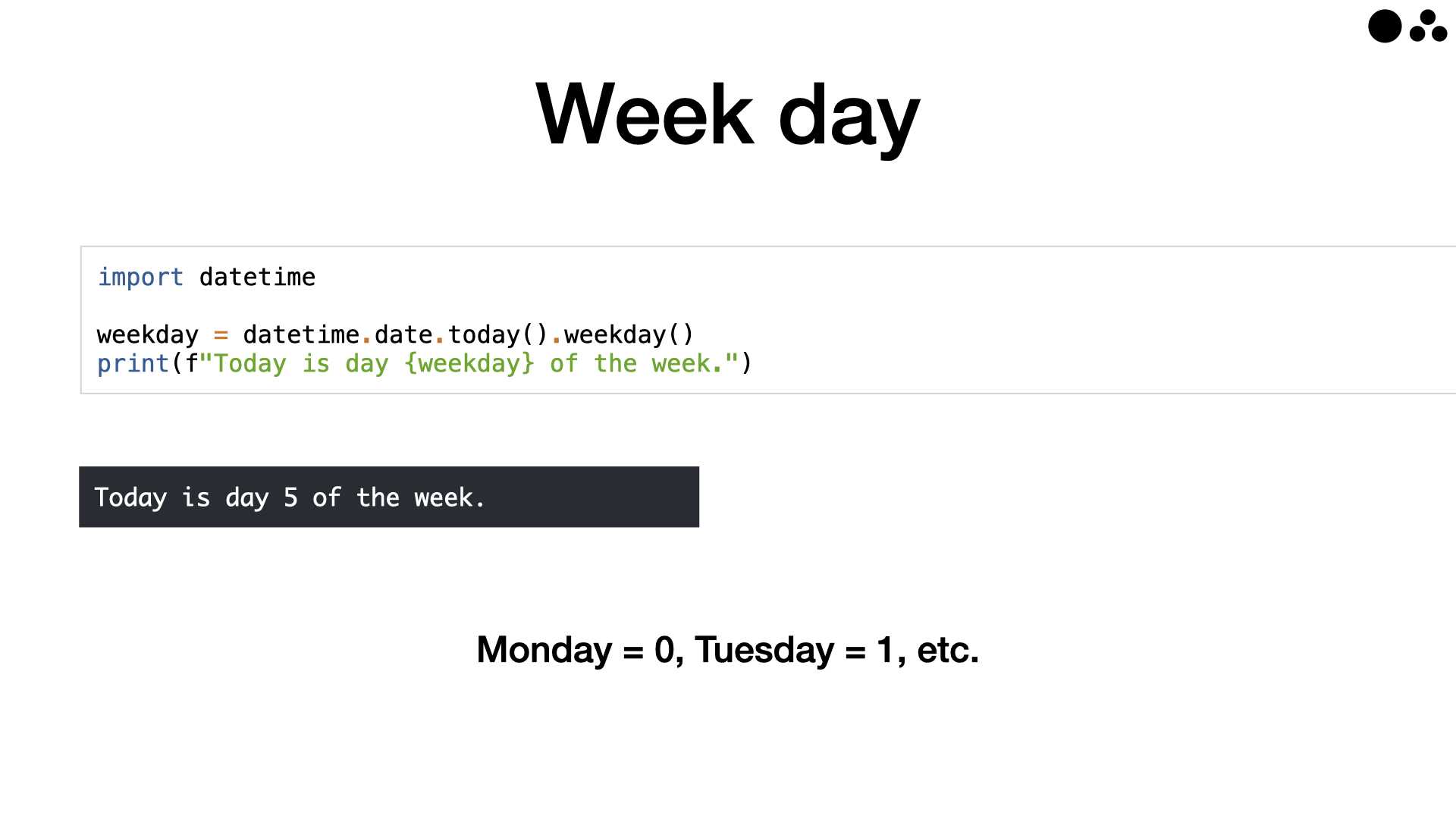 Week day

import datetime

weekday = datetime.date.today().weekday()
print(f"Today is day {weekday} of the week.")

Today is day 5 of the week.

Monday = 0, Tuesday = 1, etc.